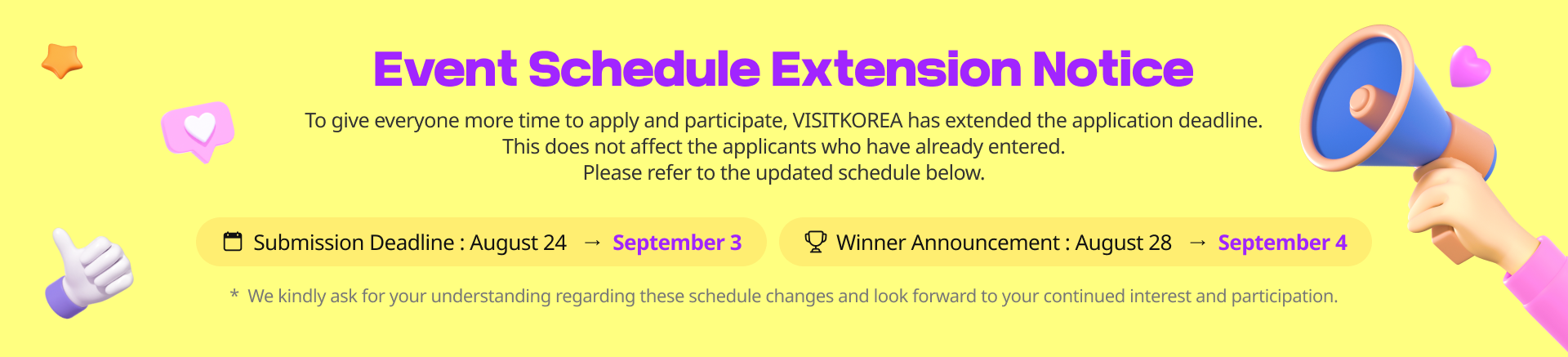 Event Schedule Extension Notice

To give everyone more time to apply and participate, VISITKOREA has extended the application deadline.
This does not affect the applicants who have already entered.
Please refer to the updated schedule below.

Submission Deadline : August 24 → September 3

Winner Announcement : August 28 → September 4

* We kindly ask for your understanding regarding these schedule changes and look forward to your continued interest and participation.